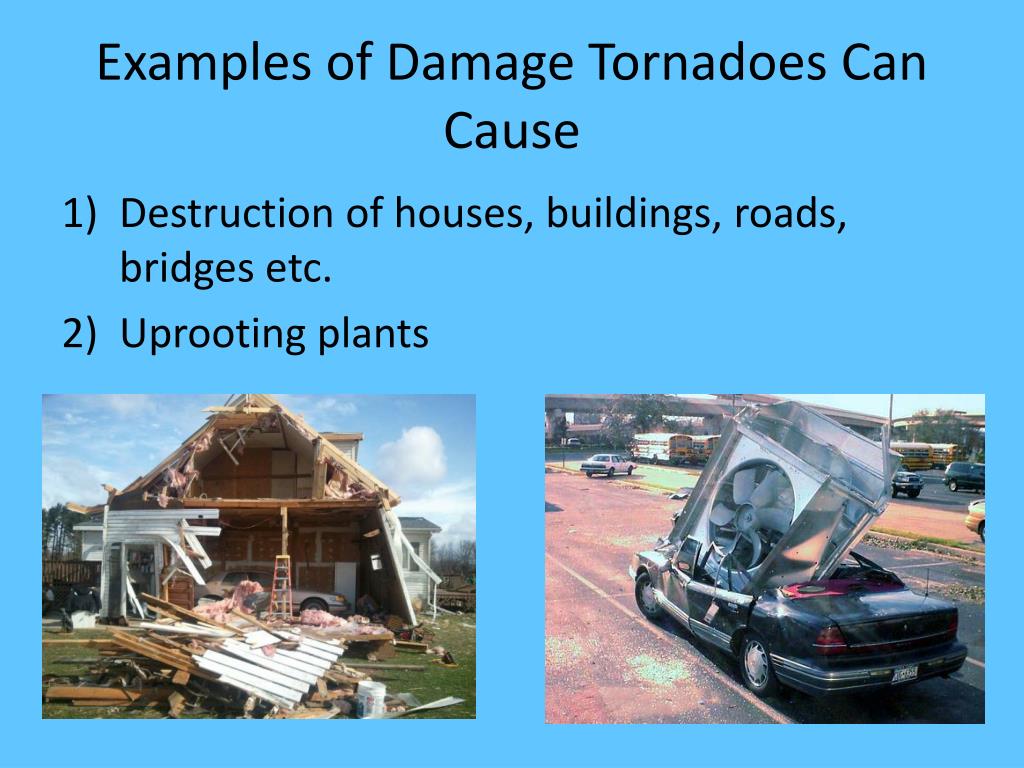 Examples of Damage Tornadoes Can Cause

1) Destruction of houses, buildings, roads, bridges etc.
2) Uprooting plants